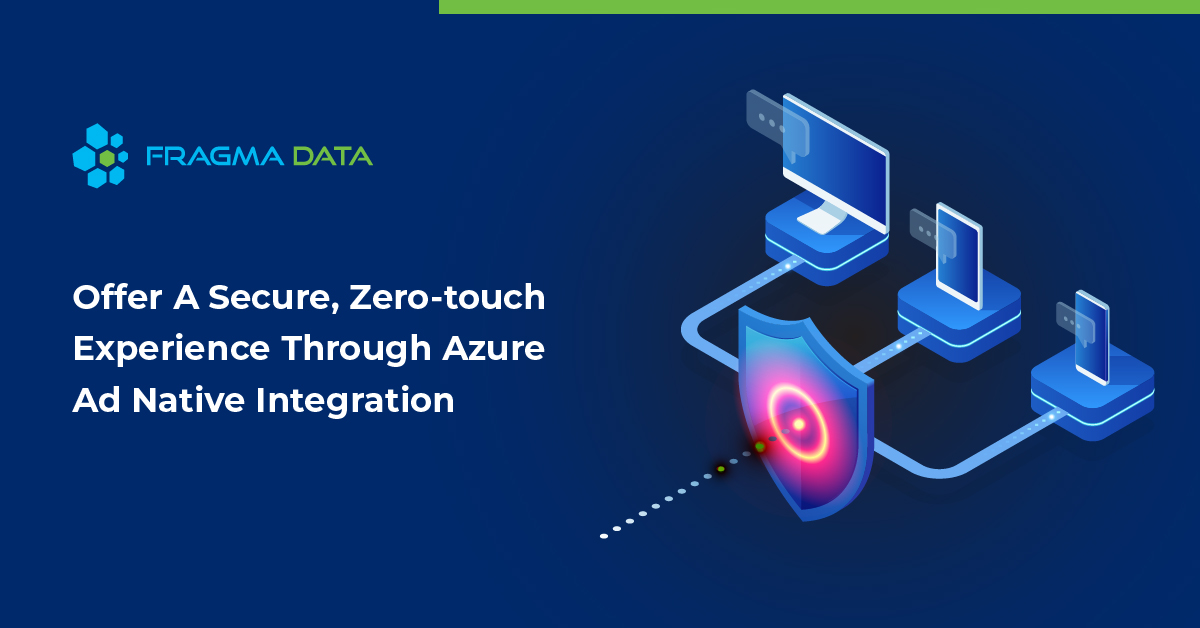 FRAGMA DATA

Offer A Secure, Zero-touch Experience Through Azure Ad Native Integration